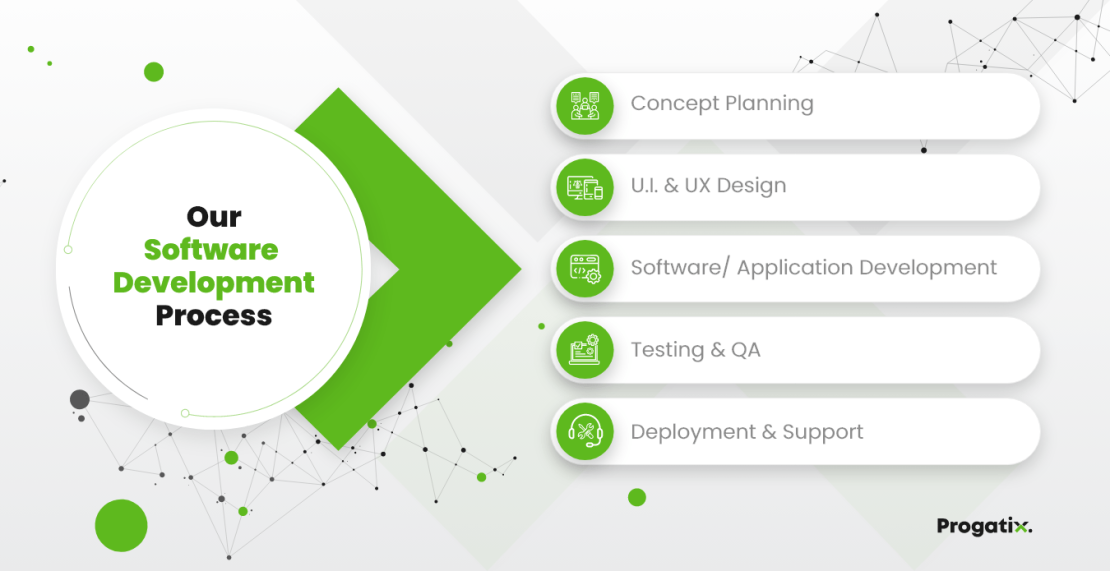 Our
Software
Development
Process

Concept Planning

U.I. & UX Design

Software/ Application Development

Testing & QA

Deployment & Support

Progatix.